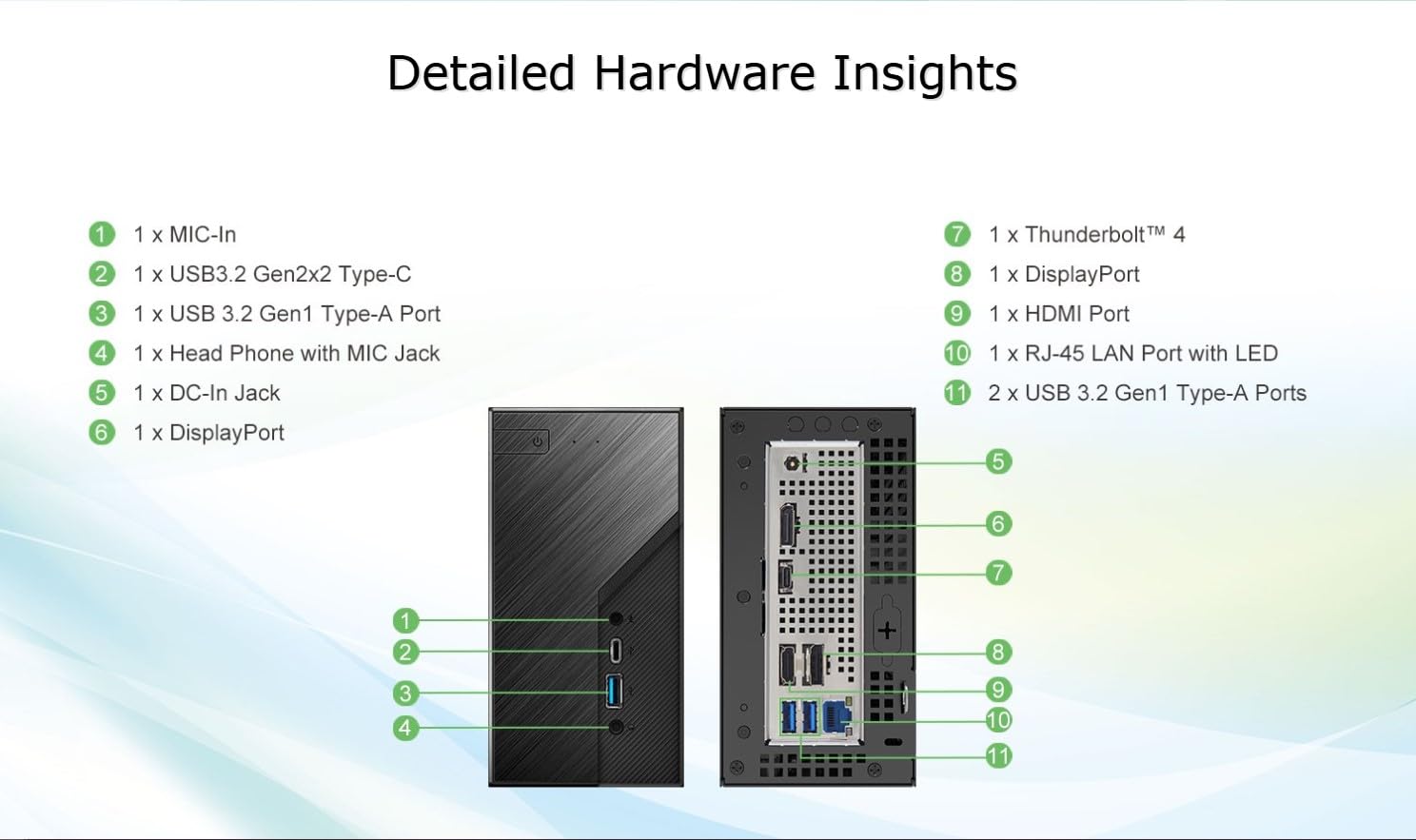 Detailed Hardware Insights

1 1 x MIC-In
2 1 x USB3.2 Gen2x2 Type-C
3 1 x USB 3.2 Gen1 Type-A Port
4 1 x Head Phone with MIC Jack
5 1 x DC-In Jack
6 1 x DisplayPort

7 1 x Thunderbolt™ 4
8 1 x DisplayPort
9 1 x HDMI Port
10 1 x RJ-45 LAN Port with LED
11 2 x USB 3.2 Gen1 Type-A Ports

1
2
3
4

5
6
7
8
9
10
11